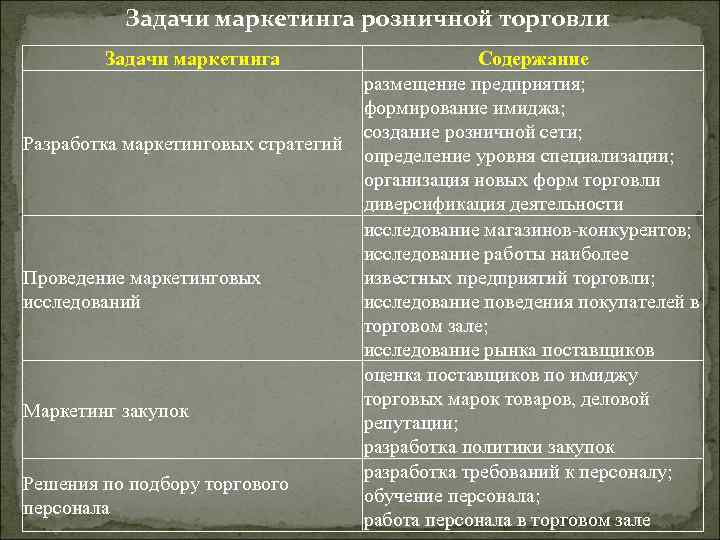 Задачи маркетинга розничной торговли

| Задачи маркетинга | Содержание |
|---|---|
| Разработка маркетинговых стратегий | размещение предприятия; формирование имиджа; создание розничной сети; определение уровня специализации; организация новых форм торговли диверсификация деятельности |
| Проведение маркетинговых исследований | исследование магазинов-конкурентов; исследование работы наиболее известных предприятий торговли; исследование поведения покупателей в торговом зале; исследование рынка поставщиков |
| Маркетинг закупок | оценка поставщиков по имиджу торговых марок товаров, деловой репутации; разработка политики закупок |
| Решения по подбору торгового персонала | разработка требований к персоналу; обучение персонала; работа персонала в торговом зале |